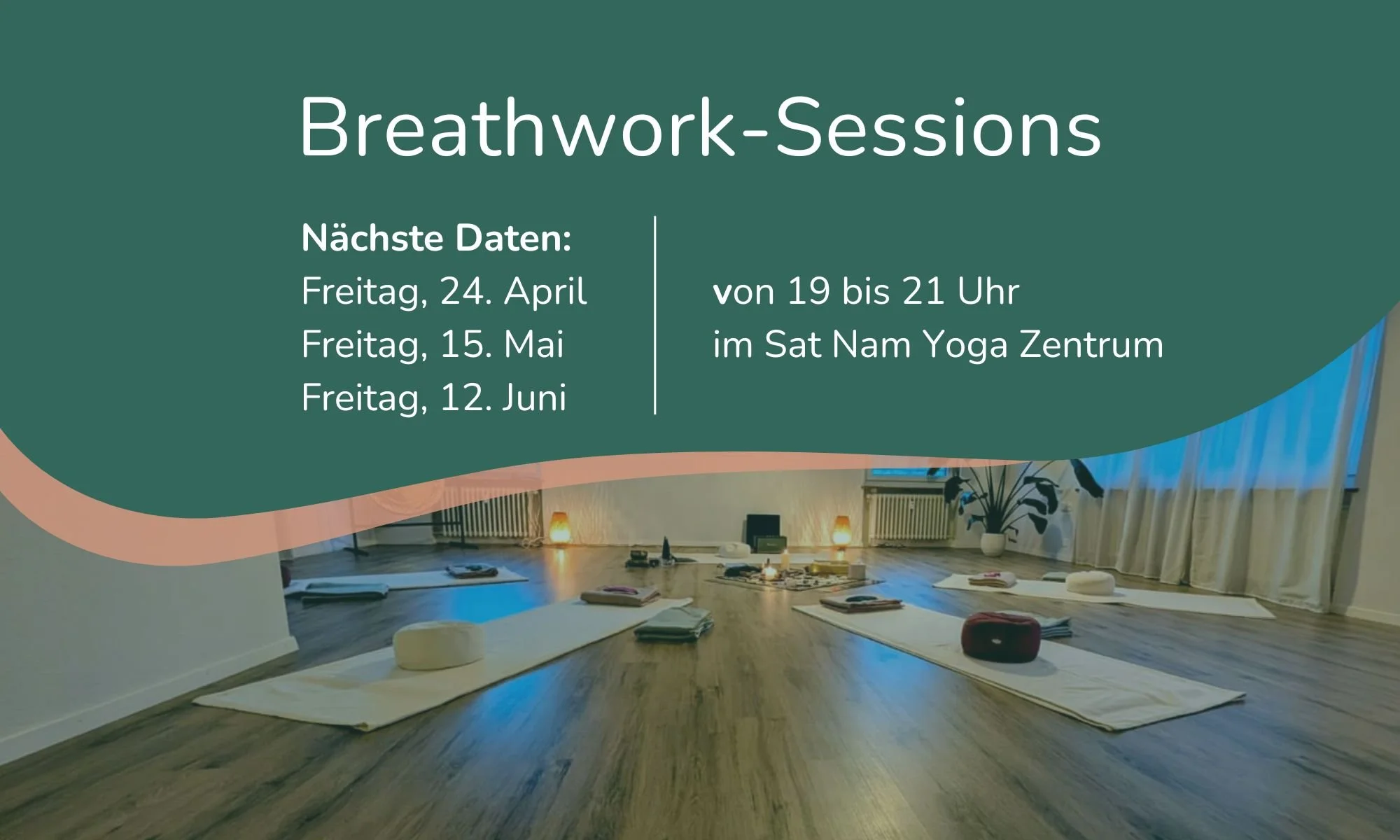 Breathwork-Sessions

Nächste Daten:
Freitag, 24. April
Freitag, 15. Mai
Freitag, 12. Juni

von 19 bis 21 Uhr
im Sat Nam Yoga Zentrum